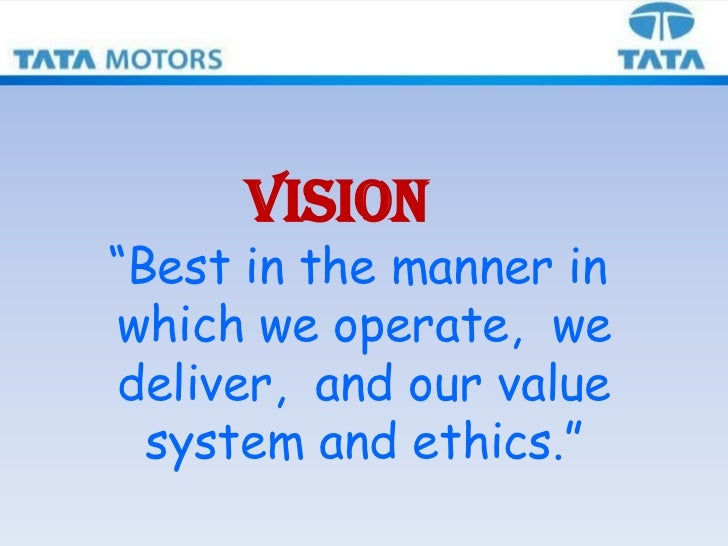 TATA MOTORS

TATA

VISION

“Best in the manner in which we operate, we deliver, and our value system and ethics.”